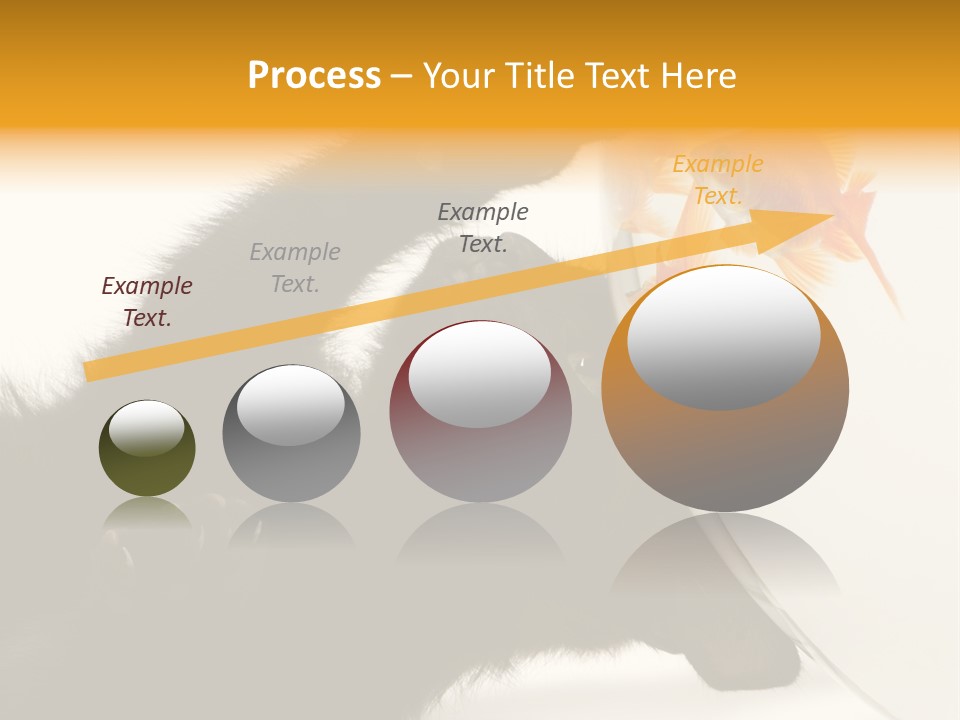 Process – Your Title Text Here

Example Text.

Example Text.

Example Text.

Example Text.